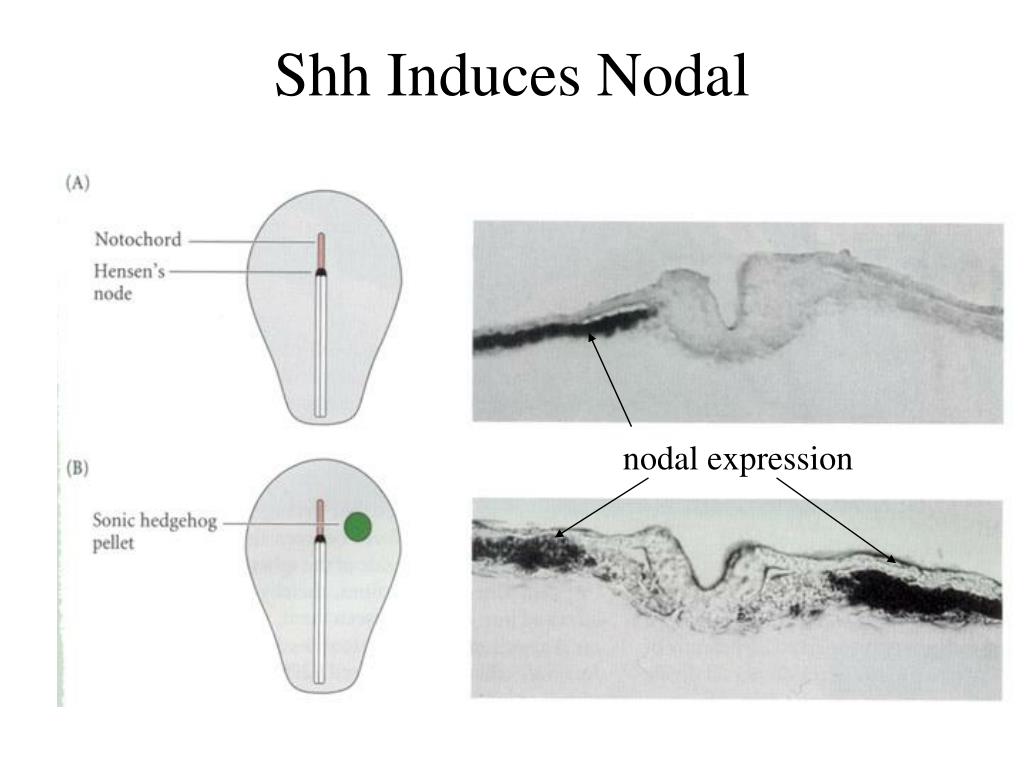 Shh Induces Nodal

(A)

Notochord

Hensen's node

(B)

Sonic hedgehog pellet

nodal expression